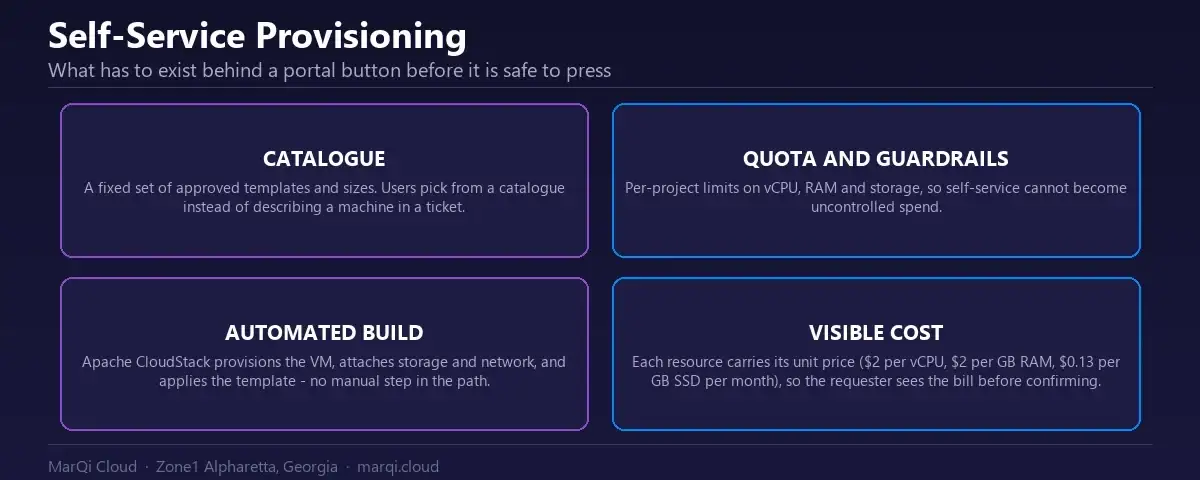 Self-Service Provisioning
What has to exist behind a portal button before it is safe to press

CATALOGUE
A fixed set of approved templates and sizes. Users pick from a catalogue instead of describing a machine in a ticket.

QUOTA AND GUARDRAILS
Per-project limits on vCPU, RAM and storage, so self-service cannot become uncontrolled spend.

AUTOMATED BUILD
Apache CloudStack provisions the VM, attaches storage and network, and applies the template - no manual step in the path.

VISIBLE COST
Each resource carries its unit price (\$2 per vCPU, \$2 per GB RAM, \$0.13 per GB SSD per month), so the requester sees the bill before confirming.

MarQi Cloud · Zone1 Alpharetta, Georgia · marqi.cloud